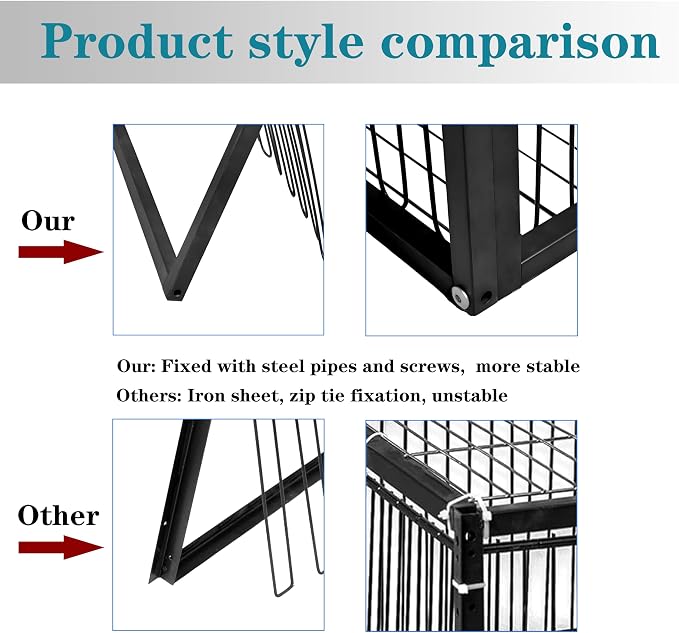 Product style comparison

Our

Our: Fixed with steel pipes and screws, more stable

Others: Iron sheet, zip tie fixation, unstable

Other